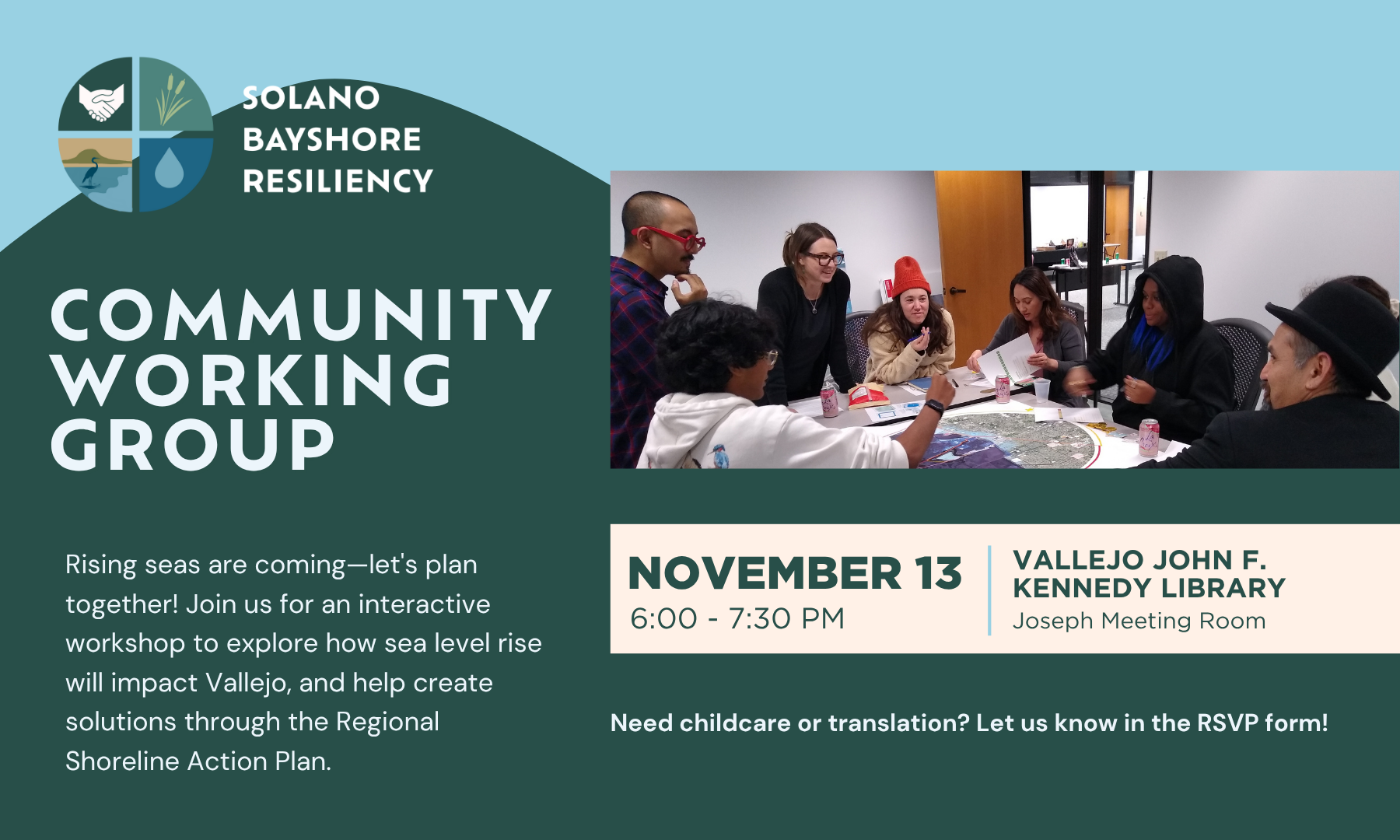 SOLANO BAYSHORE RESILIENCY

COMMUNITY WORKING GROUP

Rising seas are coming—let's plan together! Join us for an interactive workshop to explore how sea level rise will impact Vallejo, and help create solutions through the Regional Shoreline Action Plan.

NOVEMBER 13
6:00 - 7:30 PM

VALLEJO JOHN F. KENNEDY LIBRARY
Joseph Meeting Room

Need childcare or translation? Let us know in the RSVP form!